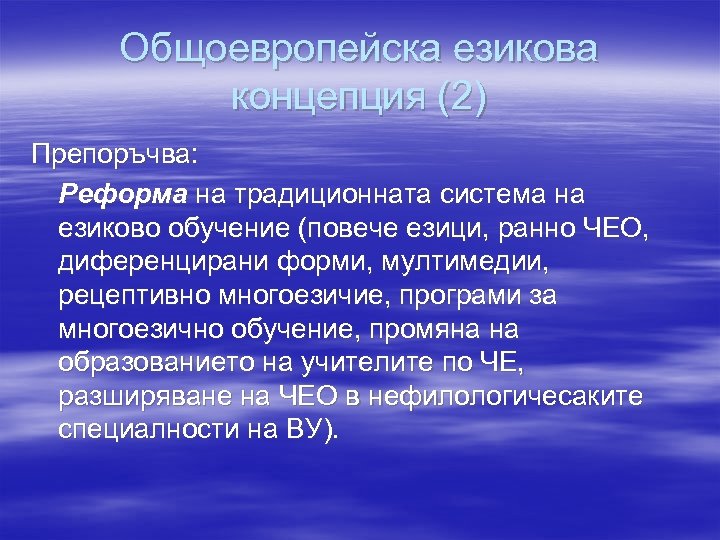 Общоевропейска езикова концепция (2)

Препоръчва:

Реформа на традиционната система на езиково обучение (повече езици, ранно ЧЕО, диференцирани форми, мултимедии, рецептивно многоезичие, програми за многоезично обучение, промяна на образованието на учителите по ЧЕ, разширяване на ЧЕО в нефилологичесаките специалности на ВУ).